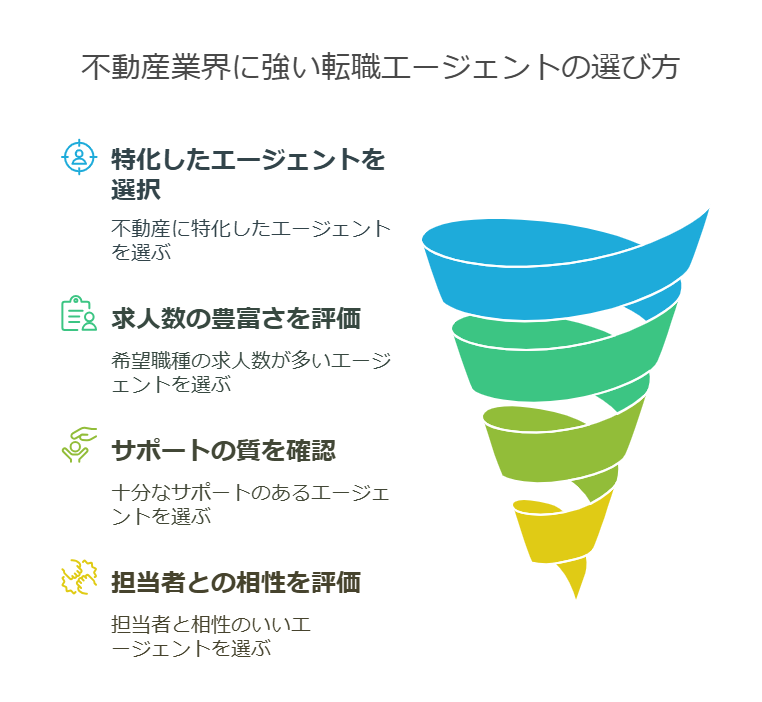 不動産業界に強い転職エージェントの選び方

特化したエージェントを選択

不動産に特化したエージェントを選ぶ

求人数の豊富さを評価

希望職種の求人数が多いエージェントを選ぶ

サポートの質を確認

十分なサポートのあるエージェントを選ぶ

担当者との相性を評価

担当者と相性のいいエージェントを選ぶ